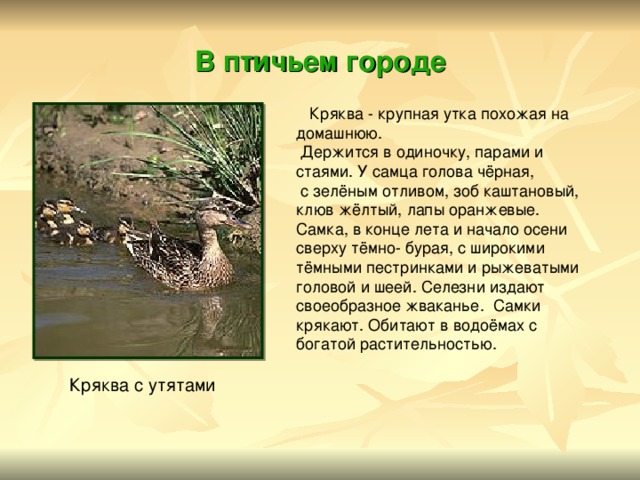 В птичьем городе

Кряква - крупная утка похожая на домашнюю.
Держится в одиночку, парами и стаями. У самца голова чёрная, с зелёным отливом, зоб каштановый, клюв жёлтый, лапы оранжевые. Самка, в конце лета и начало осени сверху тёмно- бурая, с широкими тёмными пестринками и рыжеватыми головой и шеей. Селезни издают своеобразное жваканье. Самки крякают. Обитают в водоёмах с богатой растительностью.

Кряква с утятами